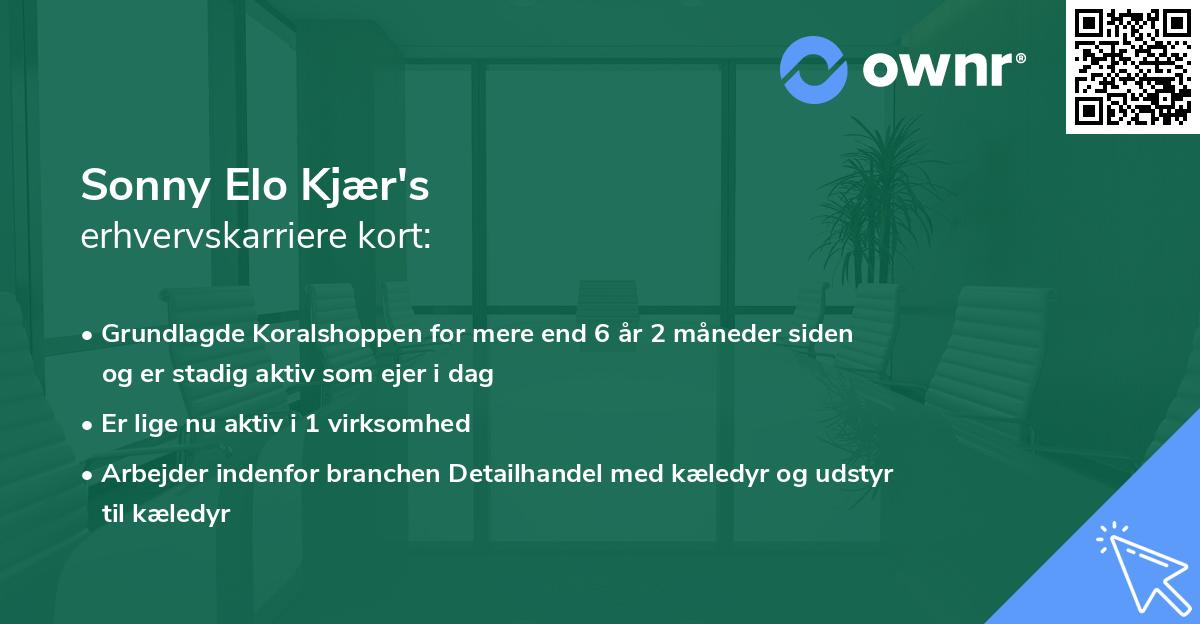 ownr®

Sonny Elo Kjær's
erhvervskarriere kort:

• Grundlagde Koralshoppen for mere end 6 år 2 måneder siden og er stadig aktiv som ejer i dag
• Er lige nu aktiv i 1 virksomhed
• Arbejder indenfor branchen Detailhandel med kæledyr og udstyr til kæledyr